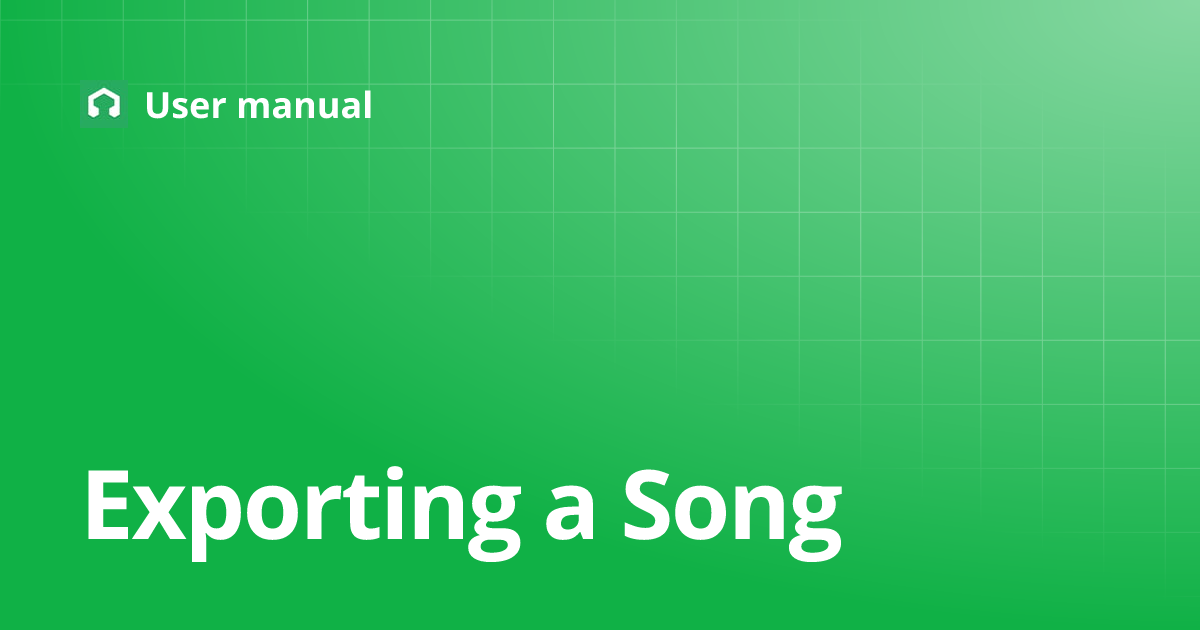 User manual

Exporting a Song